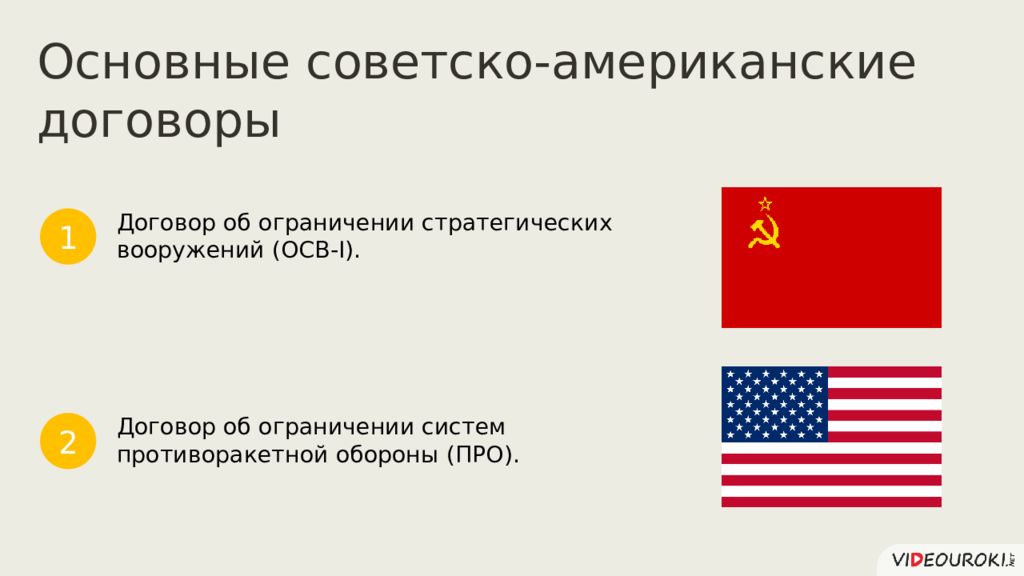 Основные советско-американские договоры

1 Договор об ограничении стратегических вооружений (ОСВ-I).

2 Договор об ограничении систем противоракетной обороны (ПРО).

VIDEOUROKI.NET